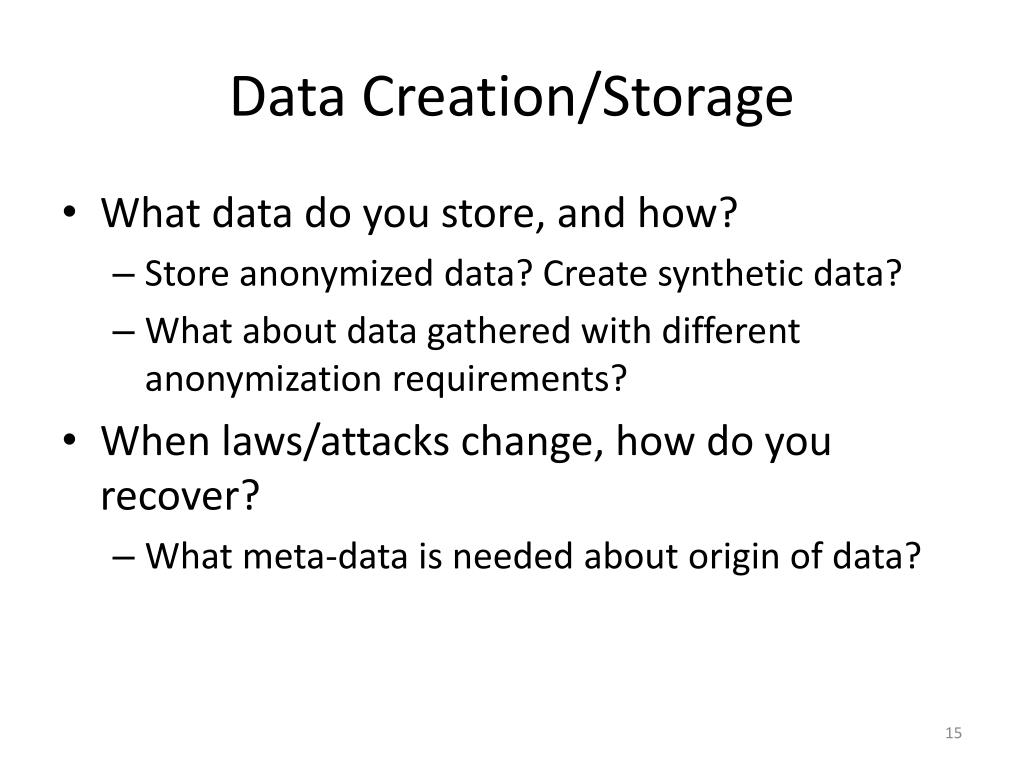 Data Creation/Storage

• What data do you store, and how?
 – Store anonymized data? Create synthetic data?
 – What about data gathered with different anonymization requirements?
• When laws/attacks change, how do you recover?
 – What meta-data is needed about origin of data?

15